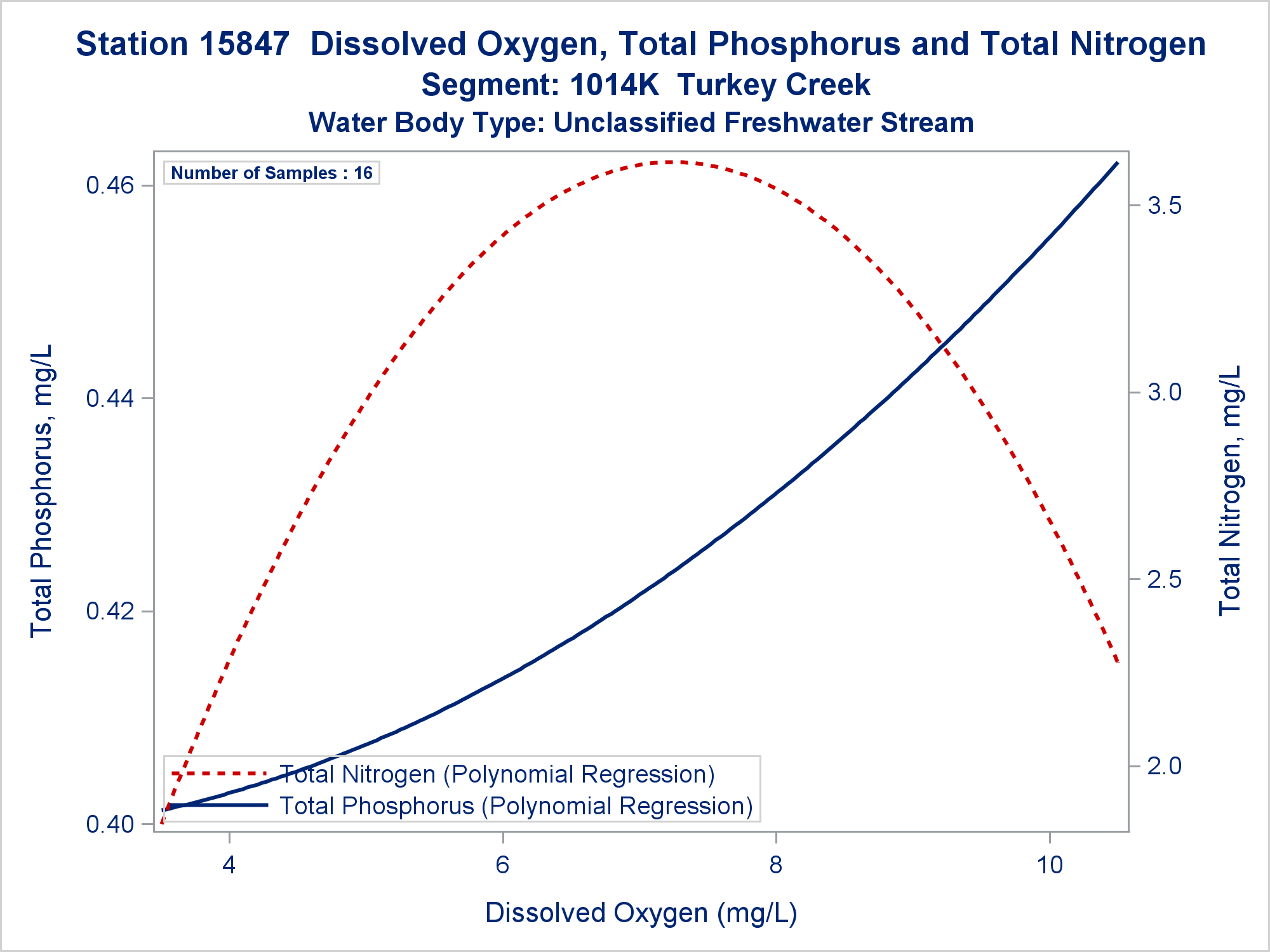 Station 15847 Dissolved Oxygen, Total Phosphorus and Total Nitrogen
Segment: 1014K Turkey Creek
Water Body Type: Unclassified Freshwater Stream

Number of Samples : 16

Total Phosphorus, mg/L
0.46
0.44
0.42
0.40

Total Nitrogen, mg/L
3.5
3.0
2.5
2.0

Total Nitrogen (Polynomial Regression)
Total Phosphorus (Polynomial Regression)

4
6
8
10
Dissolved Oxygen (mg/L)